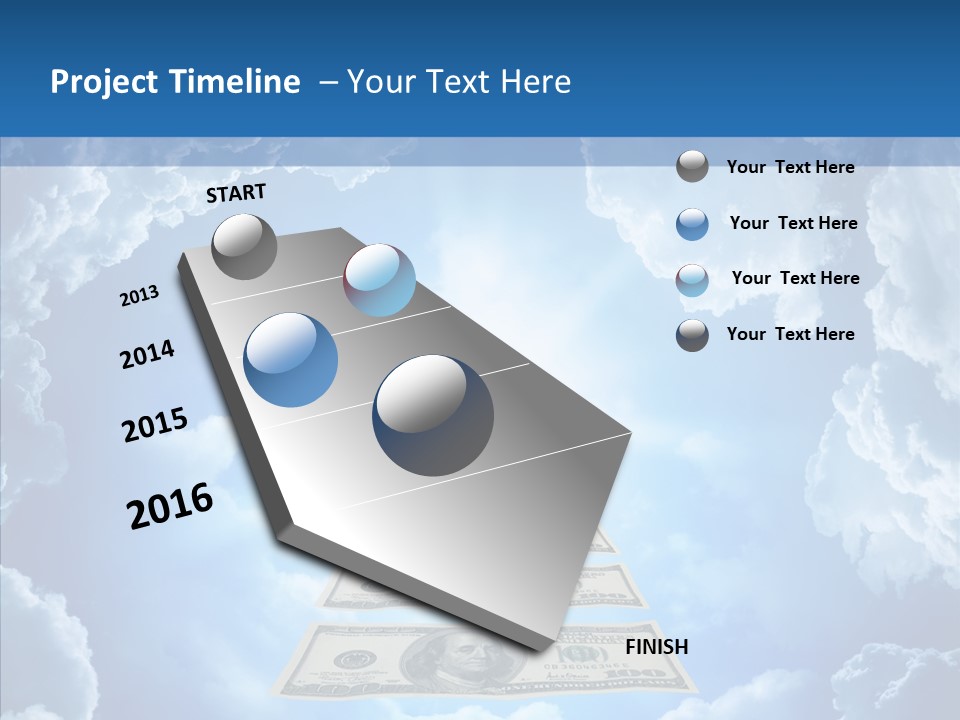 Project Timeline – Your Text Here

START

2013

2014

2015

2016

FINISH

Your Text Here

Your Text Here

Your Text Here

Your Text Here